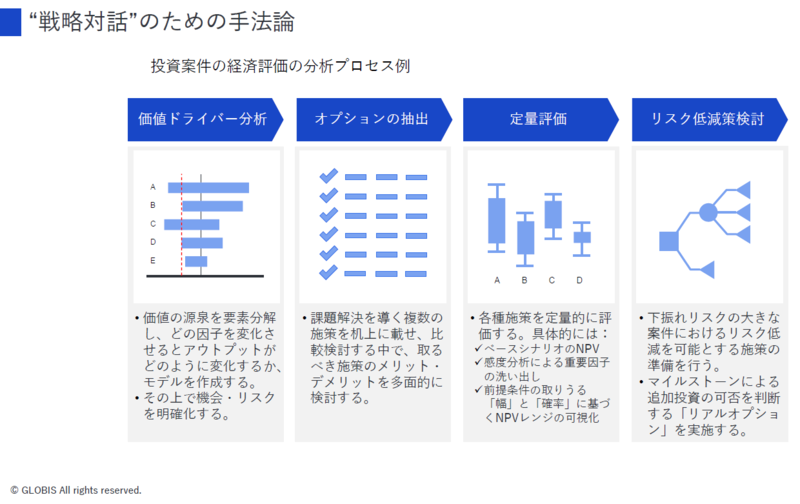 “戦略対話”のための手法論

投資案件の経済評価の分析プロセス例

価値ドライバー分析

A
B
C
D
E

• 価値の源泉を要素分解し、どの因子を変化させるとアウトプットがどのように変化するか、モデルを作成する。
• その上で機会・リスクを明確化する。

オプションの抽出

• 課題解決を導く複数の施策を机上に載せ、比較検討する中で、取るべき施策のメリット・デメリットを多面的に検討する。

定量評価

A B C D

• 各種施策を定量的に評価する。具体的には：
✓ベースシナリオのNPV
✓感度分析による重要因子の洗い出し
✓前提条件の取りうる「幅」と「確率」に基づくNPVレンジの可視化

リスク低減策検討

• 下振れリスクの大きな案件におけるリスク低減を可能とする施策の準備を行う。
• マイルストーンによる追加投資の可否を判断する「リアルオプション」を実施する。

© GLOBIS All rights reserved.